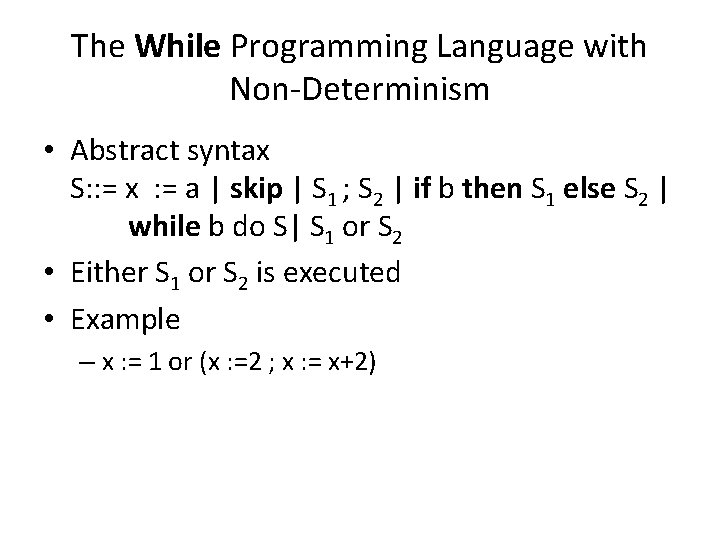 The While Programming Language with Non-Determinism

• Abstract syntax
S::= x := a | skip | $S_1$ ; $S_2$ | if b then $S_1$ else $S_2$ | while b do S| $S_1$ or $S_2$

• Either $S_1$ or $S_2$ is executed

• Example
– x := 1 or (x :=2 ; x := x+2)